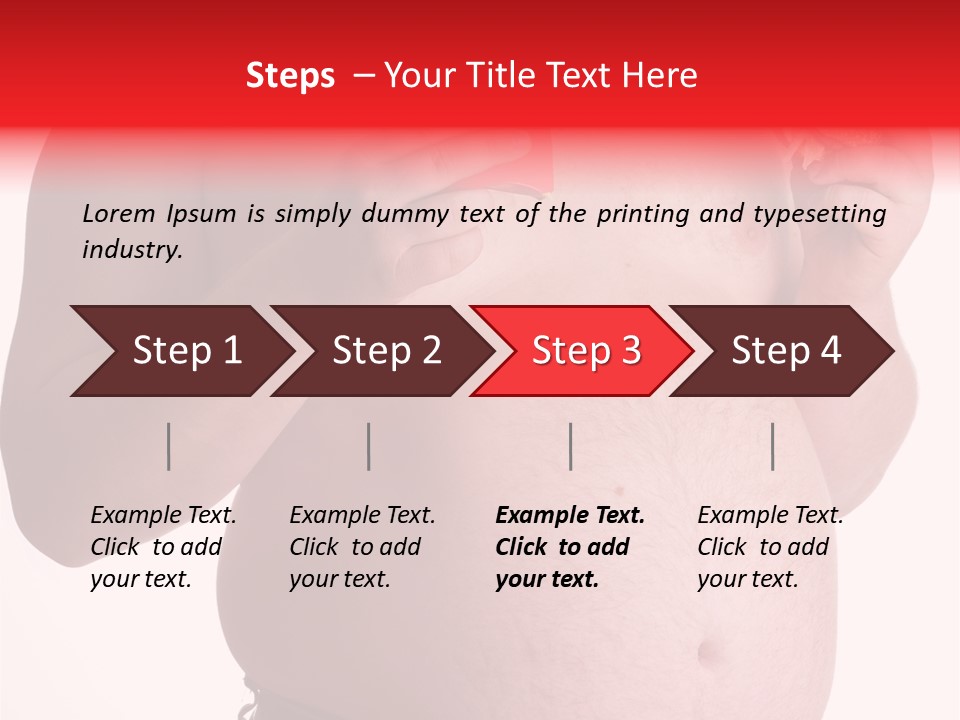 Steps – Your Title Text Here

Lorem Ipsum is simply dummy text of the printing and typesetting industry.

Step 1

Step 2

Step 3

Step 4

Example Text. Click to add your text.

Example Text. Click to add your text.

Example Text. Click to add your text.

Example Text. Click to add your text.